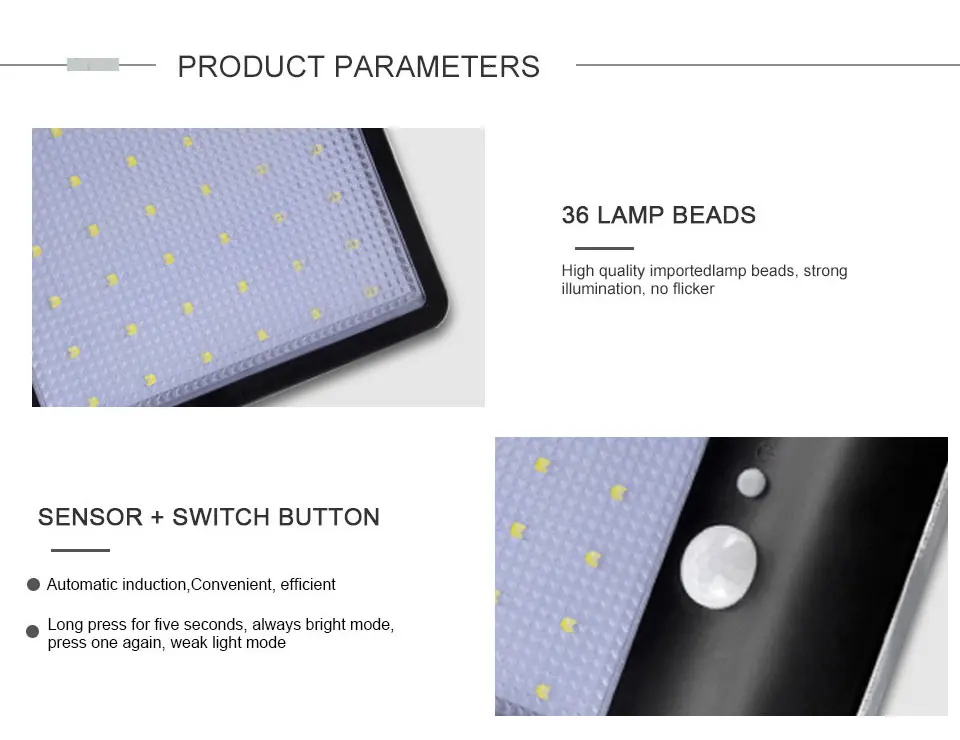 PRODUCT PARAMETERS

36 LAMP BEADS

High quality importedlamp beads, strong illumination, no flicker

SENSOR + SWITCH BUTTON

Automatic induction,Convenient, efficient

Long press for five seconds, always bright mode, press one again, weak light mode